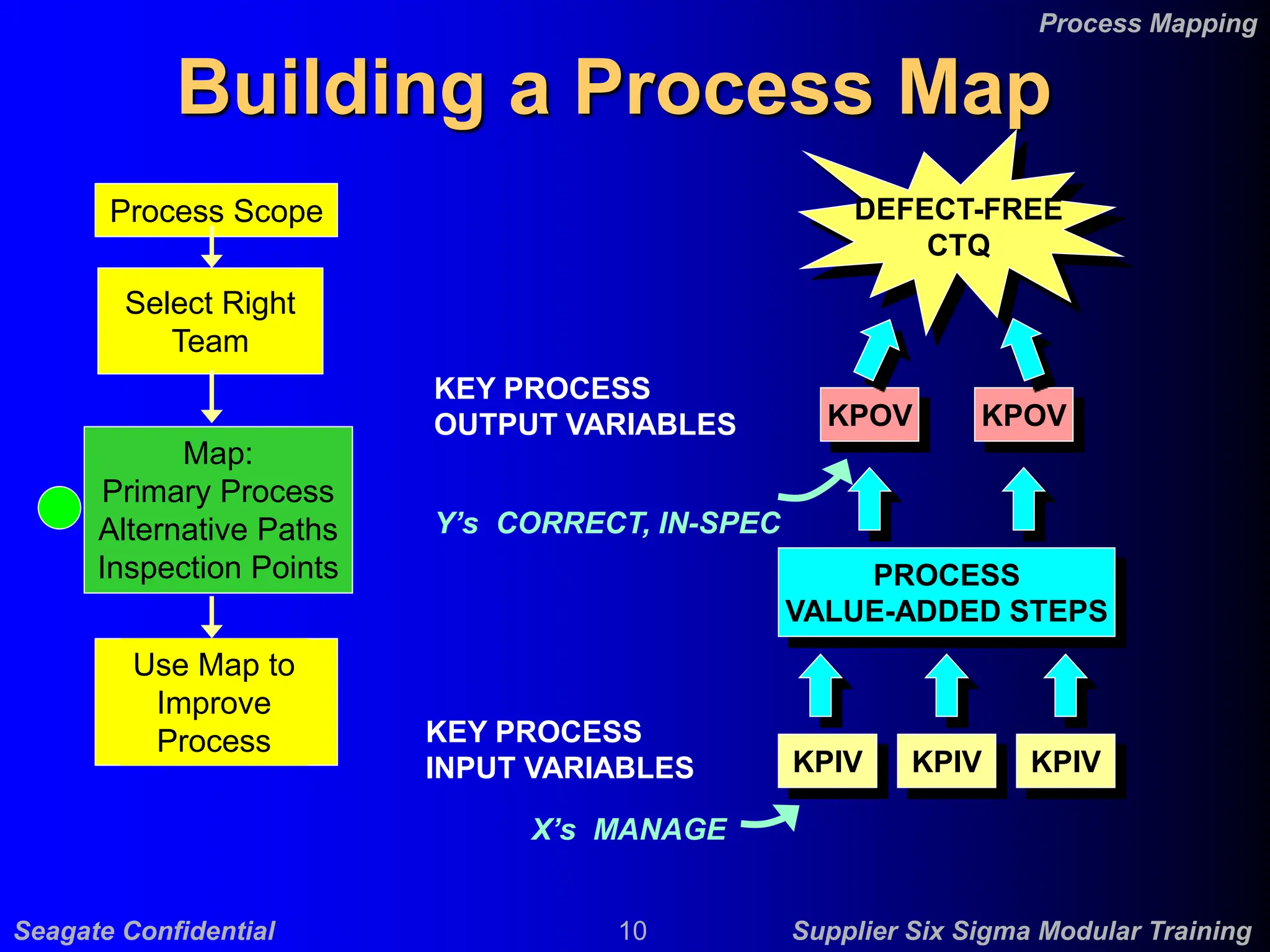 Process Mapping

Building a Process Map

Process Scope

Select Right Team

Map:
Primary Process
Alternative Paths
Inspection Points

Use Map to Improve Process

DEFECT-FREE CTQ

KEY PROCESS OUTPUT VARIABLES

KPOV

KPOV

Y's CORRECT, IN-SPEC

PROCESS
VALUE-ADDED STEPS

KEY PROCESS INPUT VARIABLES

KPIV

KPIV

KPIV

X's MANAGE

Seagate Confidential

10

Supplier Six Sigma Modular Training